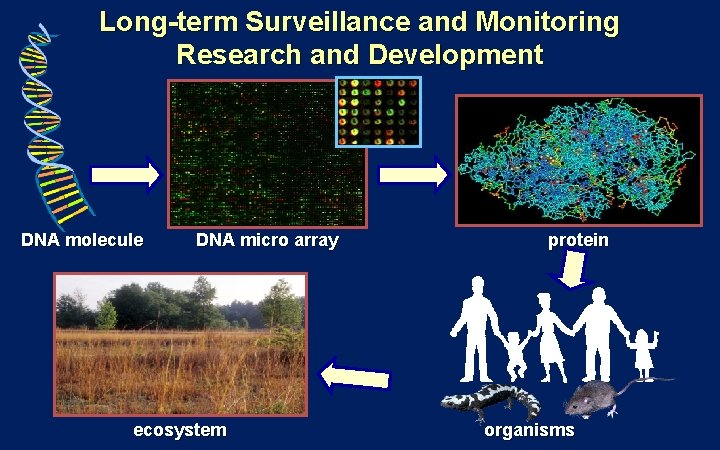 Long-term Surveillance and Monitoring
Research and Development

DNA molecule

DNA micro array

protein

ecosystem

organisms